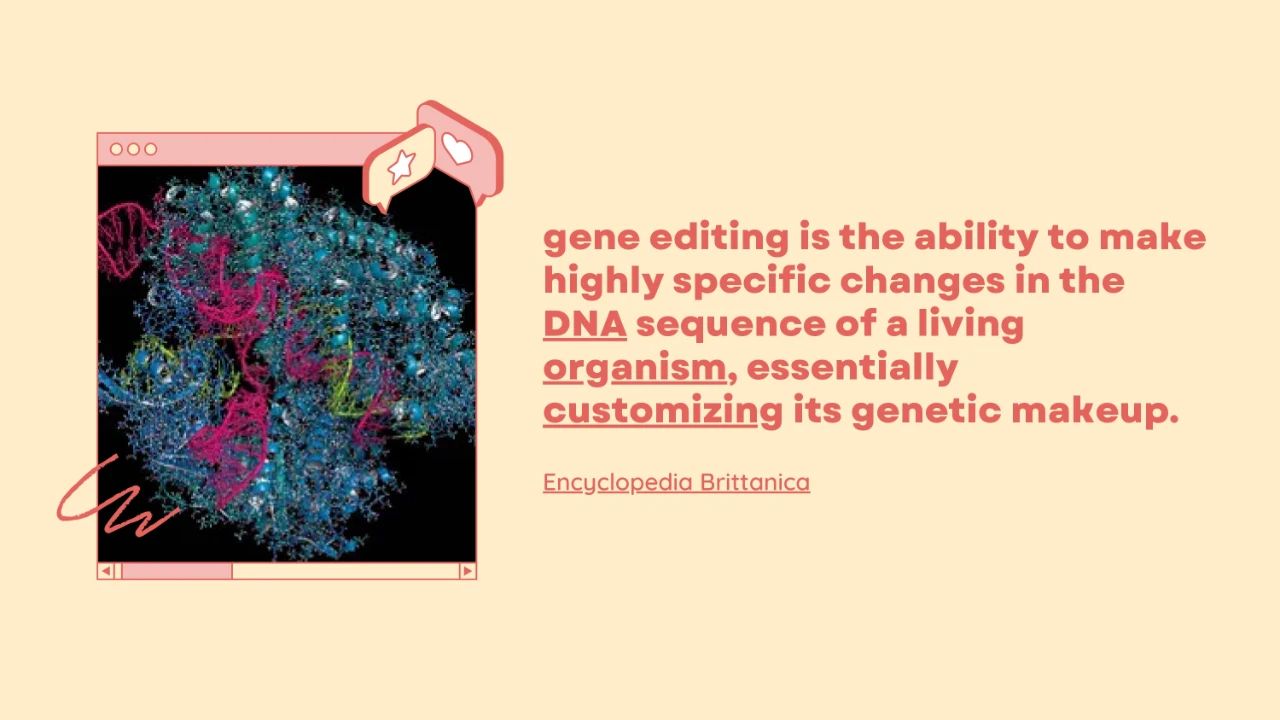 gene editing is the ability to make highly specific changes in the DNA sequence of a living organism, essentially customizing its genetic makeup.

Encyclopedia Brittanica